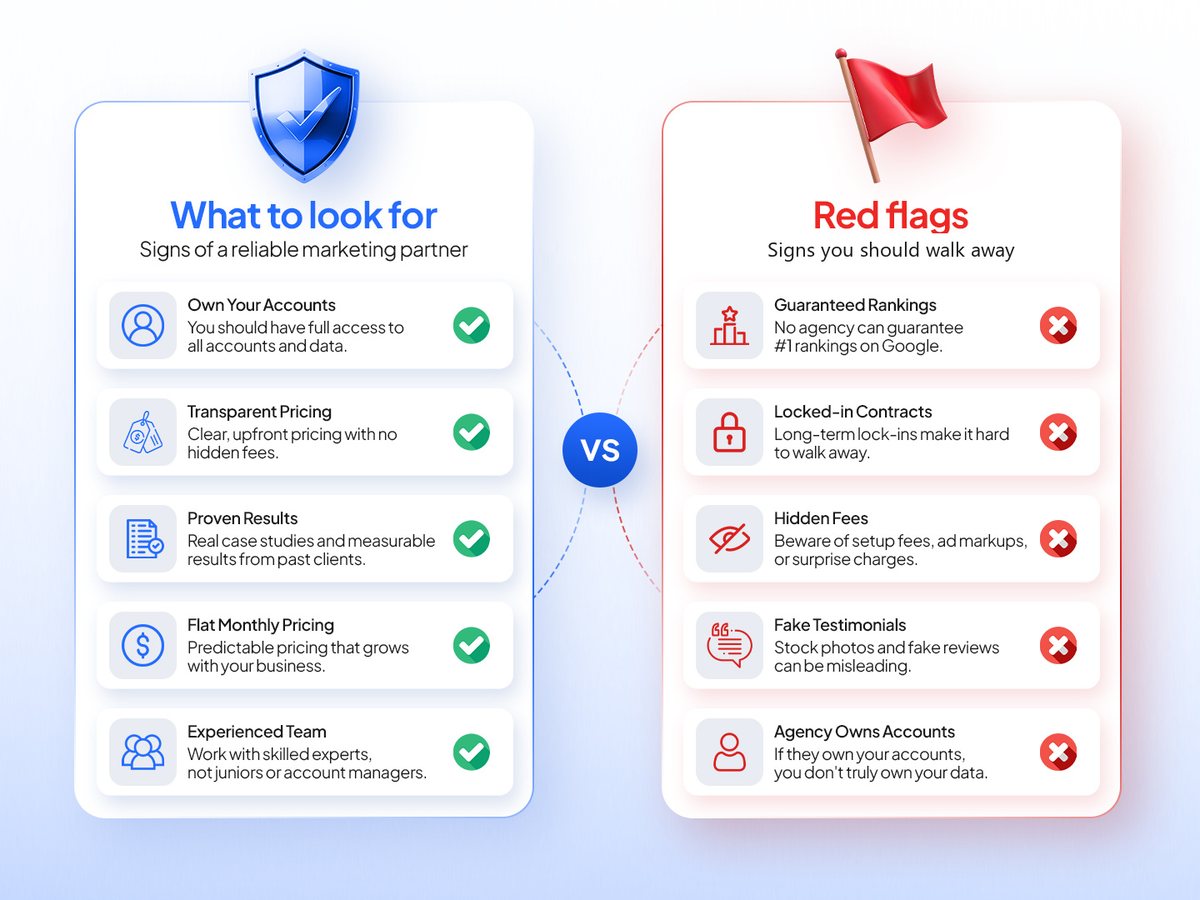 What to look for
Signs of a reliable marketing partner

Own Your Accounts
You should have full access to all accounts and data.

Transparent Pricing
Clear, upfront pricing with no hidden fees.

Proven Results
Real case studies and measurable results from past clients.

Flat Monthly Pricing
Predictable pricing that grows with your business.

Experienced Team
Work with skilled experts, not juniors or account managers.

VS

Red flags
Signs you should walk away

Guaranteed Rankings
No agency can guarantee #1 rankings on Google.

Locked-in Contracts
Long-term lock-ins make it hard to walk away.

Hidden Fees
Beware of setup fees, ad markups, or surprise charges.

Fake Testimonials
Stock photos and fake reviews can be misleading.

Agency Owns Accounts
If they own your accounts, you don't truly own your data.